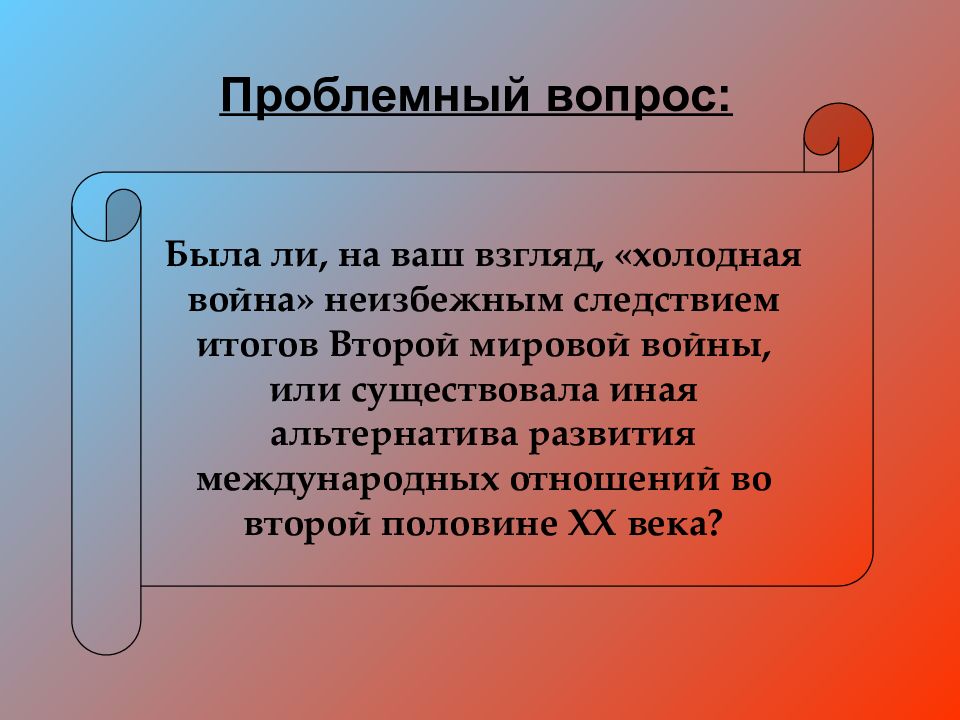 Проблемный вопрос:

Была ли, на ваш взгляд, «холодная война» неизбежным следствием итогов Второй мировой войны, или существовала иная альтернатива развития международных отношений во второй половине XX века?